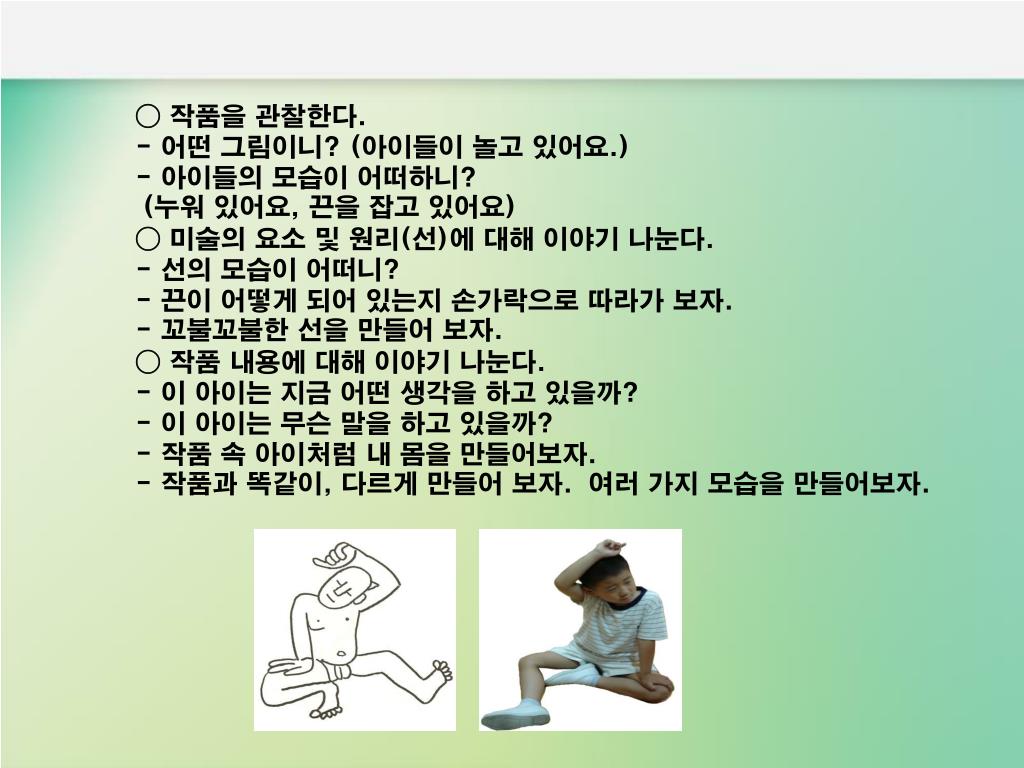 ○ 작품을 관찰한다.
- 어떤 그림이니? (아이들이 놀고 있어요.)
- 아이들의 모습이 어떠하니?
(누워 있어요, 끈을 잡고 있어요)
○ 미술의 요소 및 원리(선)에 대해 이야기 나눈다.
- 선의 모습이 어떠니?
- 끈이 어떻게 되어 있는지 손가락으로 따라가 보자.
- 꼬불꼬불한 선을 만들어 보자.
○ 작품 내용에 대해 이야기 나눈다.
- 이 아이는 지금 어떤 생각을 하고 있을까?
- 이 아이는 무슨 말을 하고 있을까?
- 작품 속 아이처럼 내 몸을 만들어보자.
- 작품과 똑같이, 다르게 만들어 보자. 여러 가지 모습을 만들어보자.